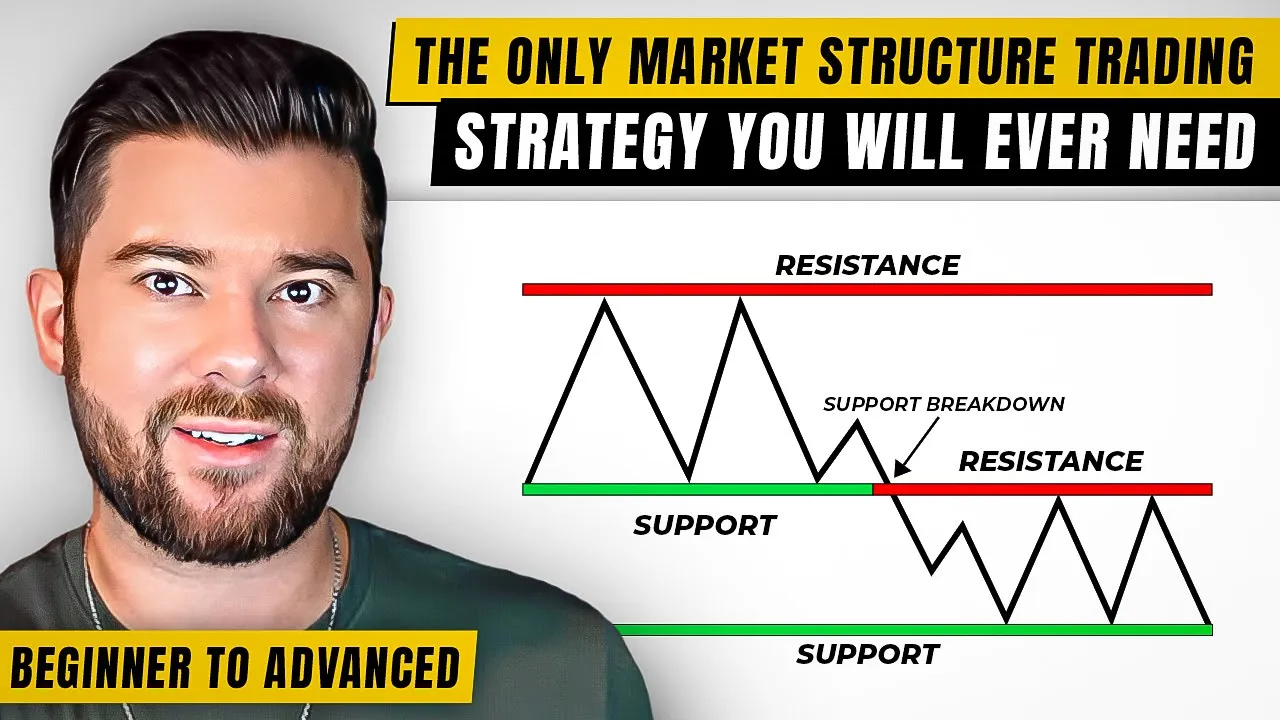 THE ONLY MARKET STRUCTURE TRADING
STRATEGY YOU WILL EVER NEED

RESISTANCE

SUPPORT BREAKDOWN

RESISTANCE

SUPPORT

SUPPORT

BEGINNER TO ADVANCED